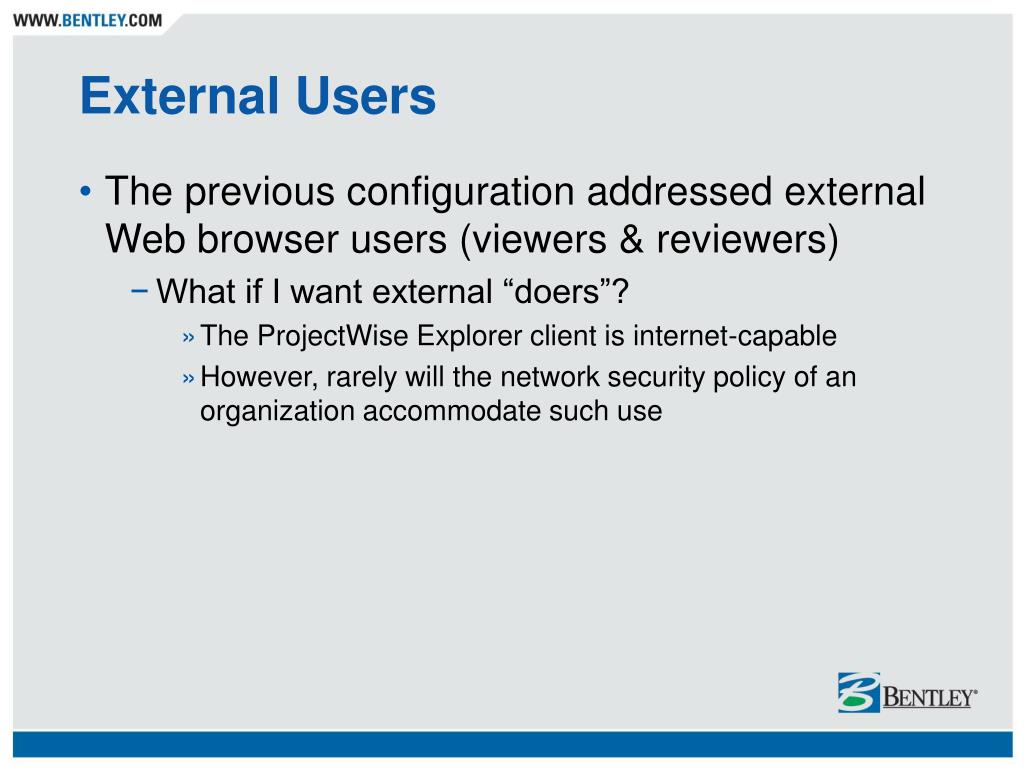 WWW.BENTLEY.COM

External Users

• The previous configuration addressed external Web browser users (viewers & reviewers)

− What if I want external “doers”?

» The ProjectWise Explorer client is internet-capable

» However, rarely will the network security policy of an organization accommodate such use

BENTLEY®